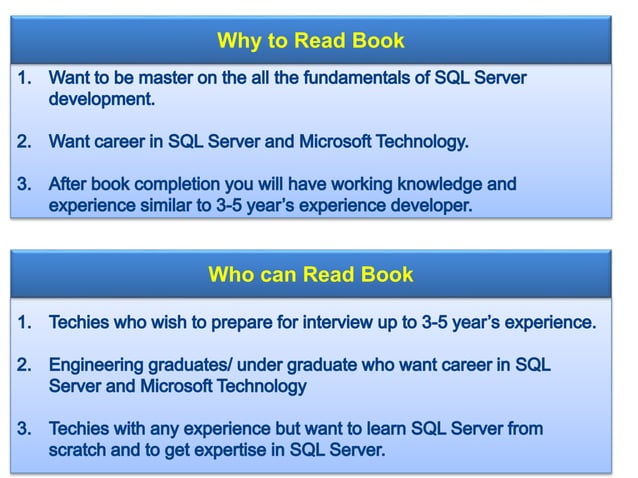 Why to Read Book

1. Want to be master on the all the fundamentals of SQL Server development.

2. Want career in SQL Server and Microsoft Technology.

3. After book completion you will have working knowledge and experience similar to 3-5 year's experience developer.

Who can Read Book

1. Techies who wish to prepare for interview up to 3-5 year's experience.

2. Engineering graduates/ under graduate who want career in SQL Server and Microsoft Technology

3. Techies with any experience but want to learn SQL Server from scratch and to get expertise in SQL Server.